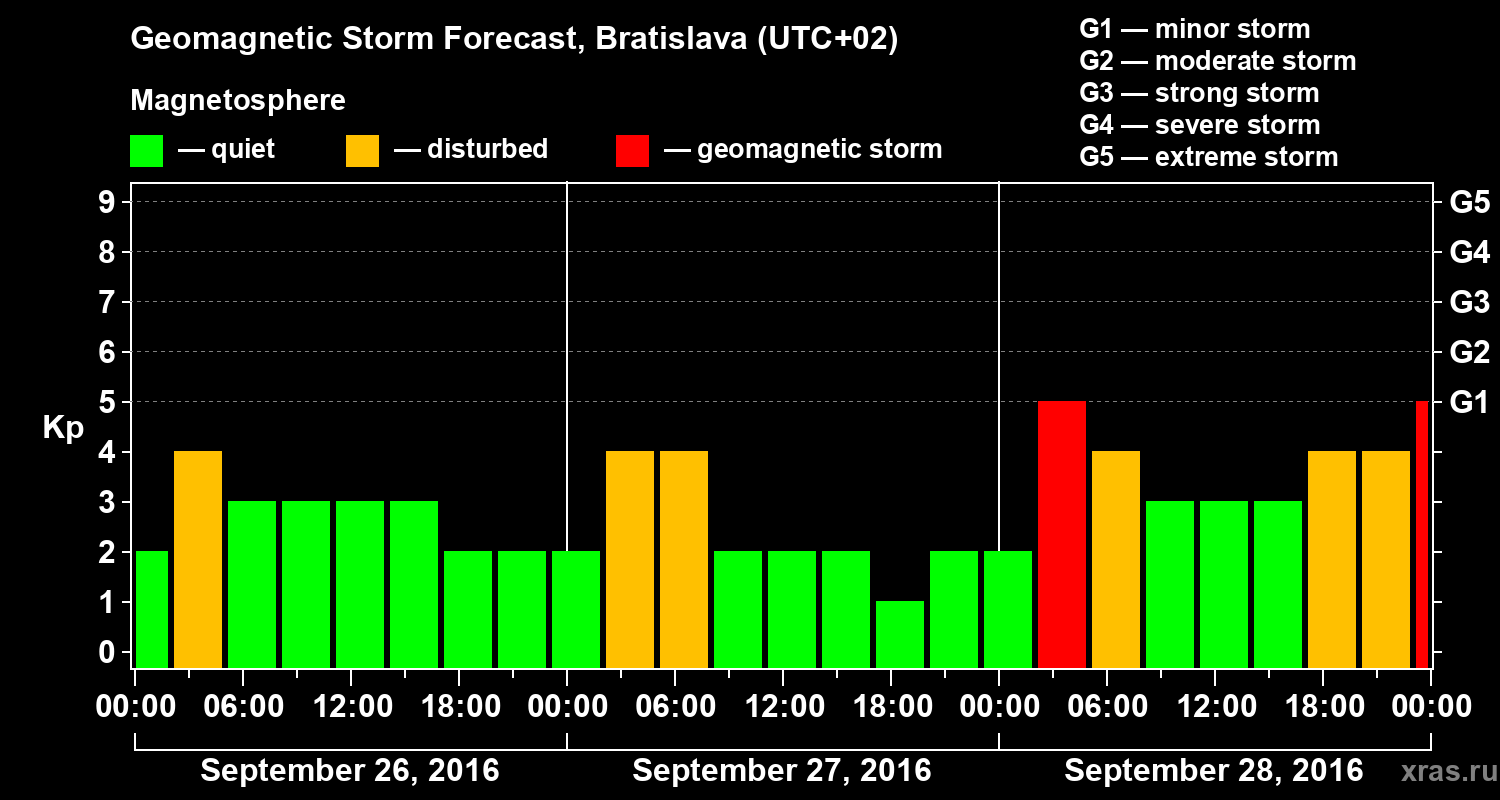 Geomagnetic Storm Forecast, Bratislava (UTC+02)

Magnetosphere

— quiet — disturbed — geomagnetic storm

G1 — minor storm
G2 — moderate storm
G3 — strong storm
G4 — severe storm
G5 — extreme storm

Kp

9
8
7
6
5
4
3
2
1
0

G5
G4
G3
G2
G1

00:00 06:00 12:00 18:00 00:00 06:00 12:00 18:00 00:00 06:00 12:00 18:00 00:00

September 26, 2016 September 27, 2016 September 28, 2016

xras.ru